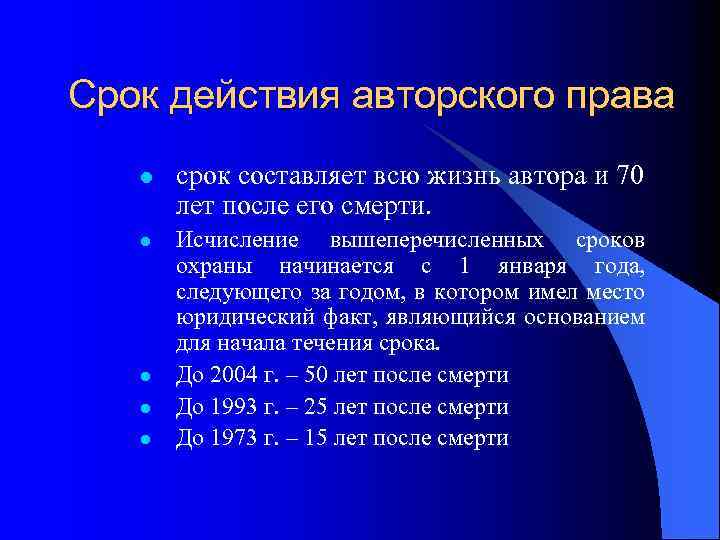 Срок действия авторского права

- срок составляет всю жизнь автора и 70 лет после его смерти.
- Исчисление вышеперечисленных сроков охраны начинается с 1 января года, следующего за годом, в котором имел место юридический факт, являющийся основанием для начала течения срока.
- До 2004 г. – 50 лет после смерти
- До 1993 г. – 25 лет после смерти
- До 1973 г. – 15 лет после смерти